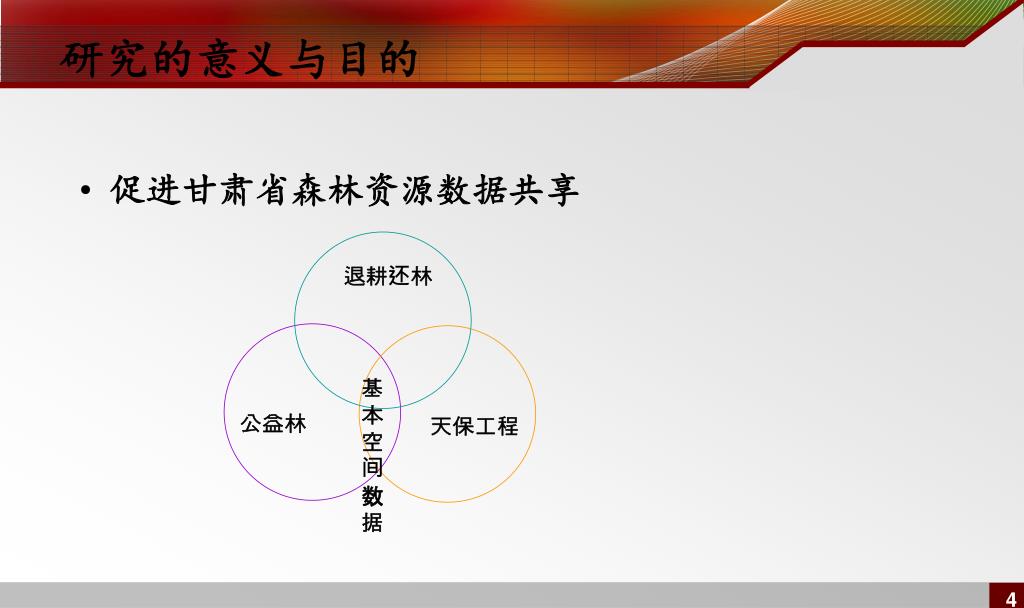 研究的意义与目的

• 促进甘肃省森林资源数据共享

退耕还林

公益林

基本空间数据

天保工程

4